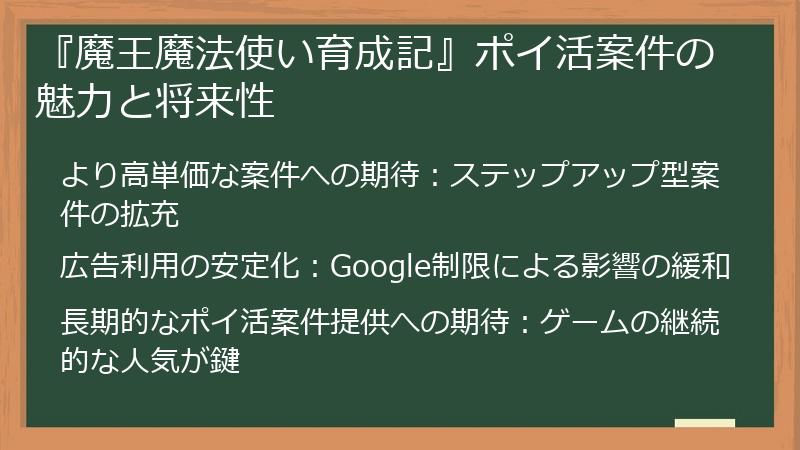 『魔王魔法使い育成記』ポイ活案件の魅力と将来性

より高単価な案件への期待：ステップアップ型案件の拡充

広告利用の安定化：Google制限による影響の緩和

長期的なポイ活案件提供への期待：ゲームの継続的な人気が鍵